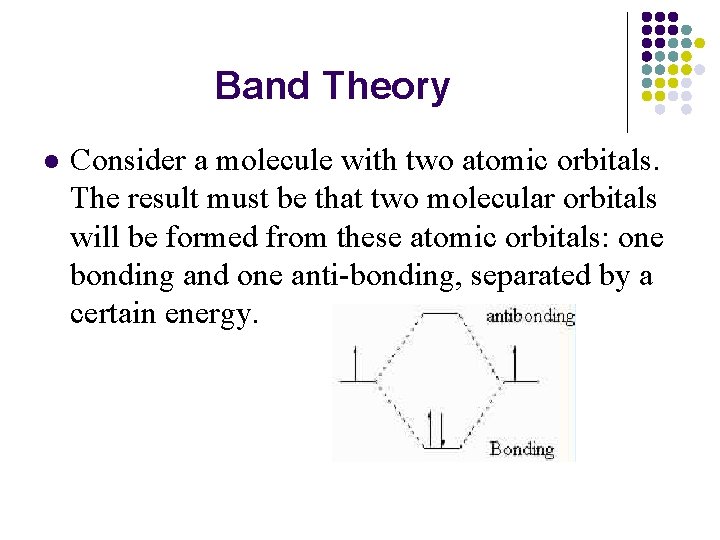 Band Theory

Consider a molecule with two atomic orbitals. The result must be that two molecular orbitals will be formed from these atomic orbitals: one bonding and one anti-bonding, separated by a certain energy.

antibonding

Bonding